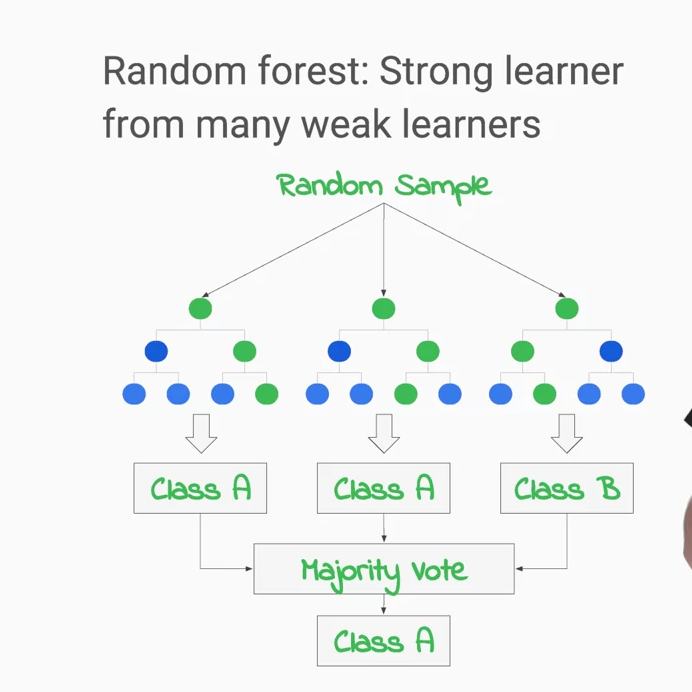 Random forest: Strong learner from many weak learners

Random Sample

Class A

Class A

Class B

Majority Vote

Class A